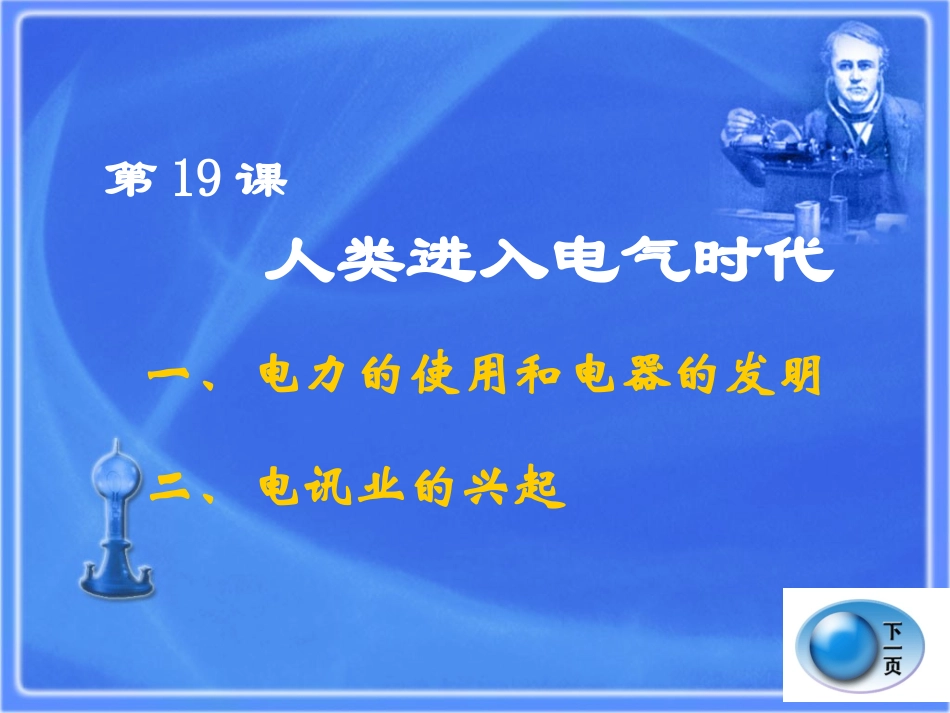 第 19 课

人类进入电气时代

一、电力的使用和电器的发明

二、电讯业的兴起

下一页